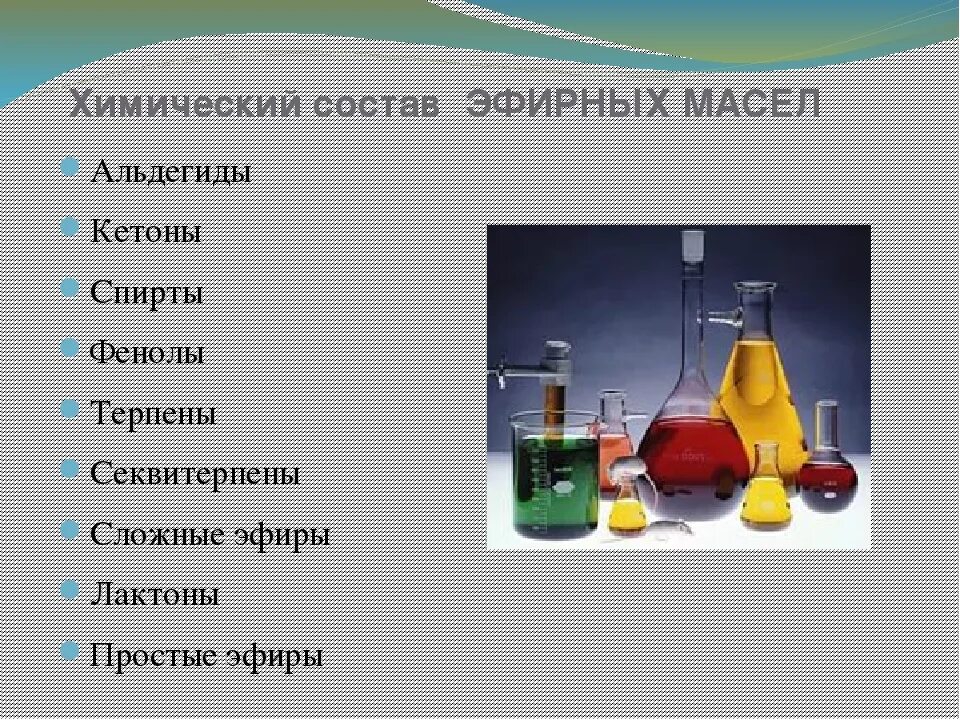 Химический состав ЭФИРНЫХ МАСЕЛ

Альдегиды

Кетоны

Спирты

Фенолы

Терпены

Секвитерпены

Сложные эфиры

Лактоны

Простые эфиры